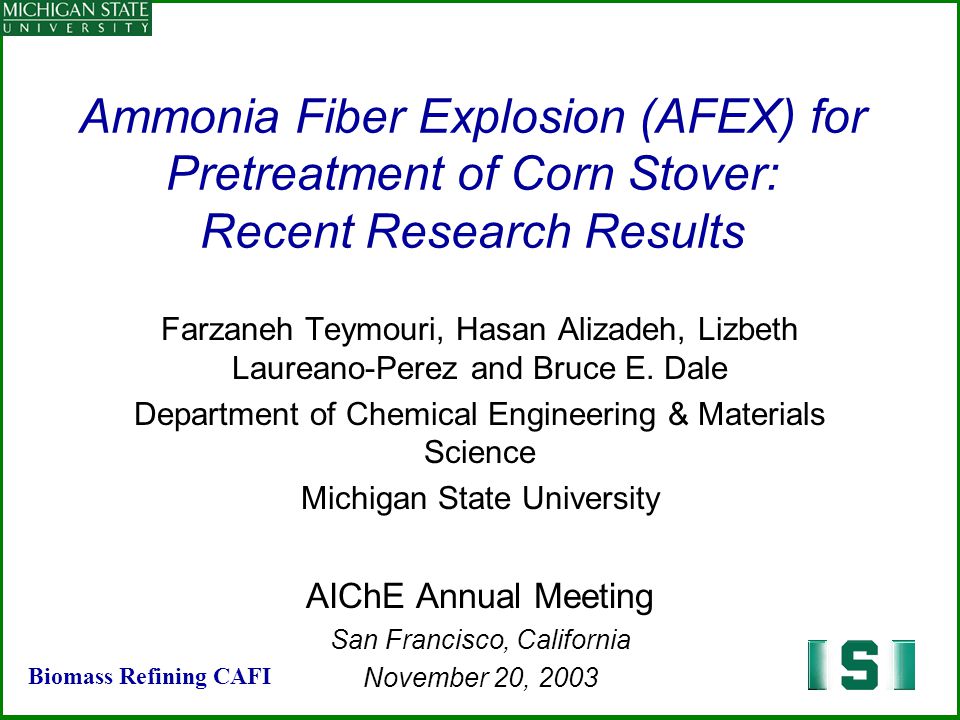 MICHIGAN STATE
UNIVERSITY

Ammonia Fiber Explosion (AFEX) for Pretreatment of Corn Stover: Recent Research Results

Farzaneh Teymouri, Hasan Alizadeh, Lizbeth Laureano-Perez and Bruce E. Dale

Department of Chemical Engineering & Materials Science

Michigan State University

AIChE Annual Meeting

San Francisco, California

November 20, 2003

Biomass Refining CAFI

S